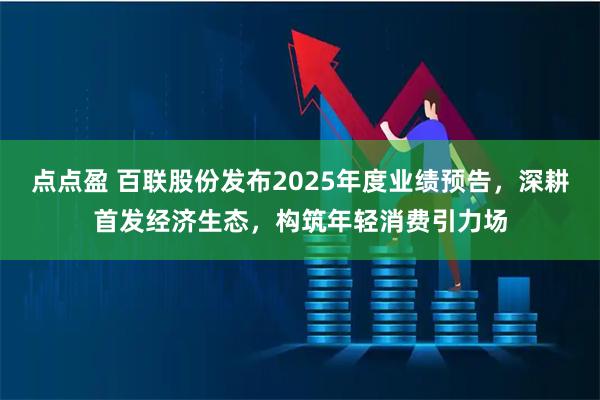 点点盈 百联股份发布2025年度业绩预告，深耕首发经济生态，构筑年轻消费引力场